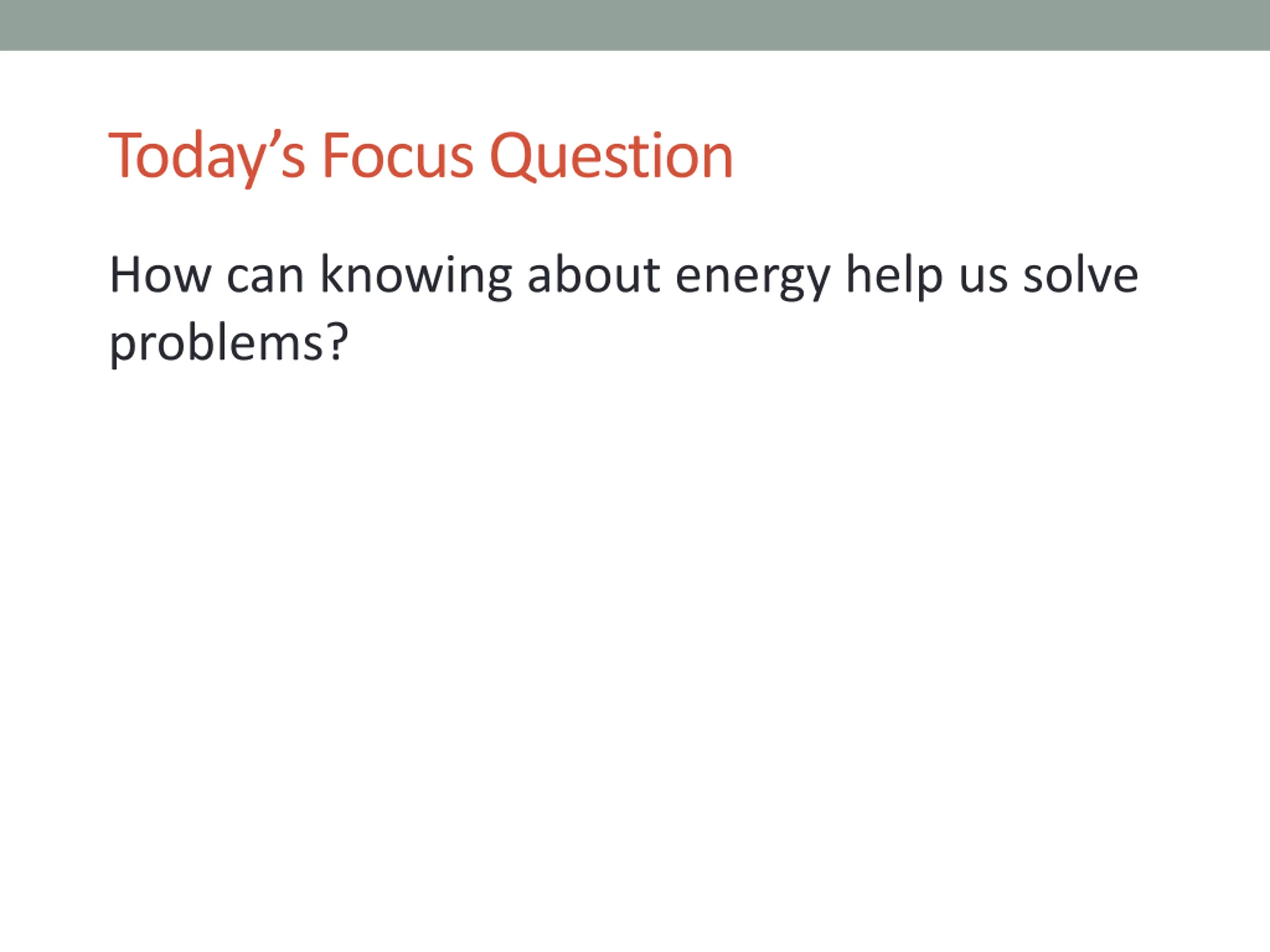 Today’s Focus Question

How can knowing about energy help us solve problems?